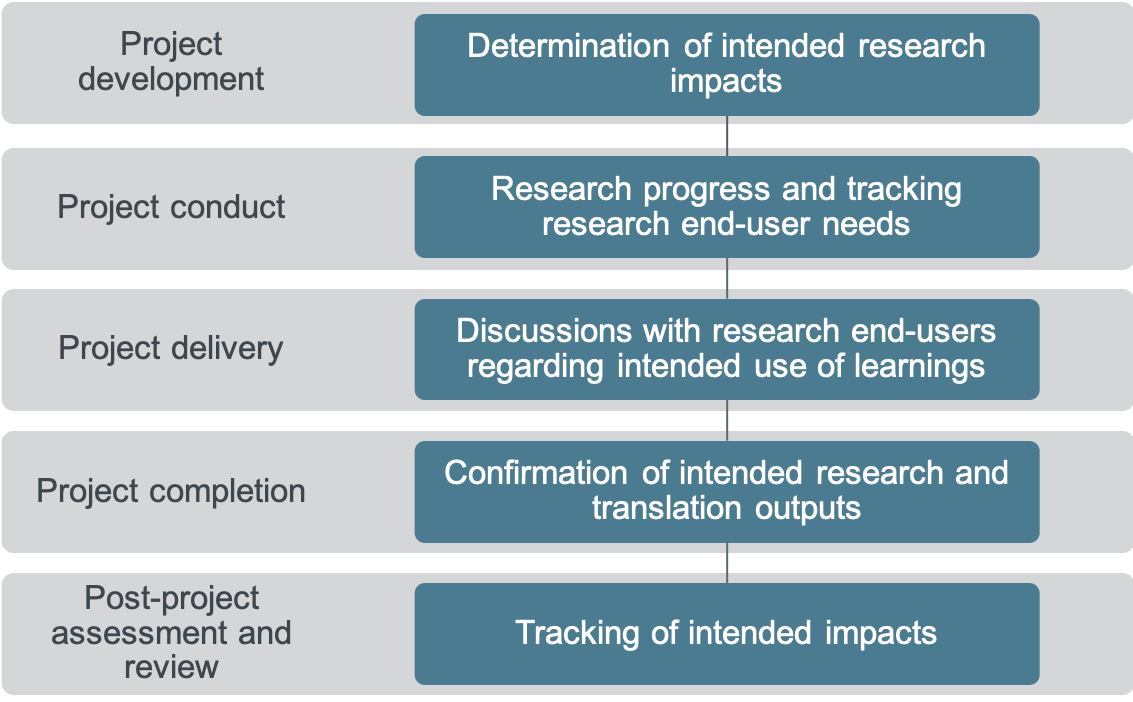 Project development

Determination of intended research impacts

Project conduct

Research progress and tracking research end-user needs

Project delivery

Discussions with research end-users regarding intended use of learnings

Project completion

Confirmation of intended research and translation outputs

Post-project assessment and review

Tracking of intended impacts